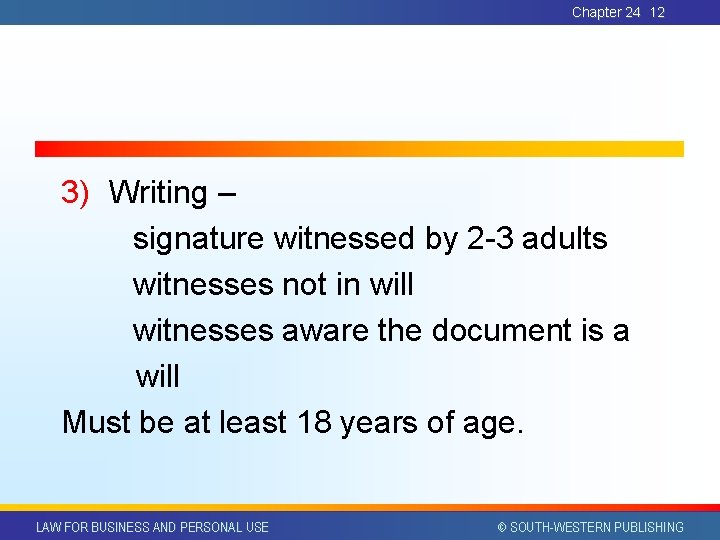 Chapter 24 12

3) Writing –

signature witnessed by 2-3 adults

witnesses not in will

witnesses aware the document is a will

Must be at least 18 years of age.

LAW FOR BUSINESS AND PERSONAL USE

© SOUTH-WESTERN PUBLISHING